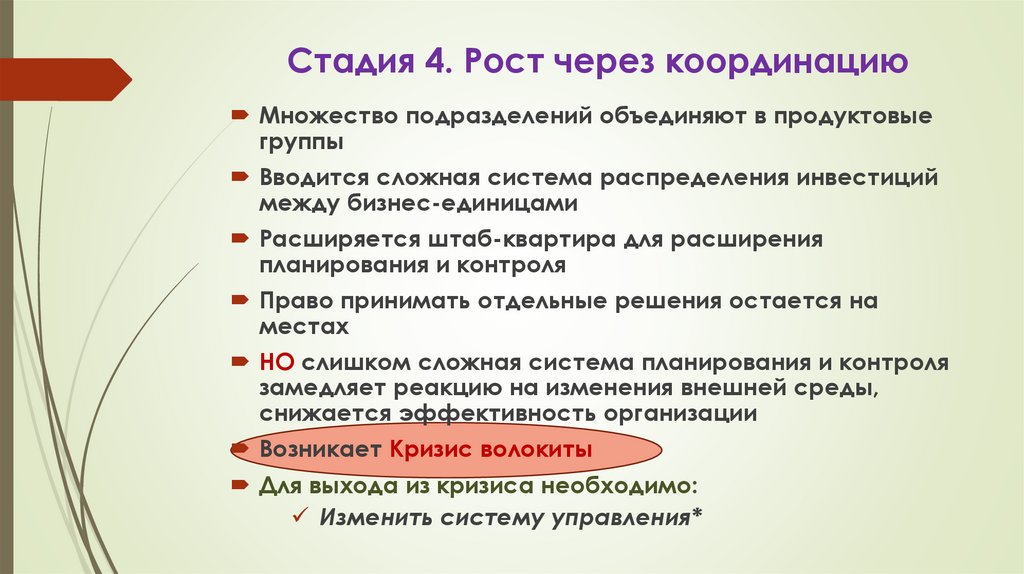 Стадия 4. Рост через координацию

Множество подразделений объединяют в продуктовые группы

Вводится сложная система распределения инвестиций между бизнес-единицами

Расширяется штаб-квартира для расширения планирования и контроля

Право принимать отдельные решения остается на местах

НО слишком сложная система планирования и контроля замедляет реакцию на изменения внешней среды, снижается эффективность организации

Возникает Кризис волокиты

Для выхода из кризиса необходимо:

✓ Изменить систему управления*